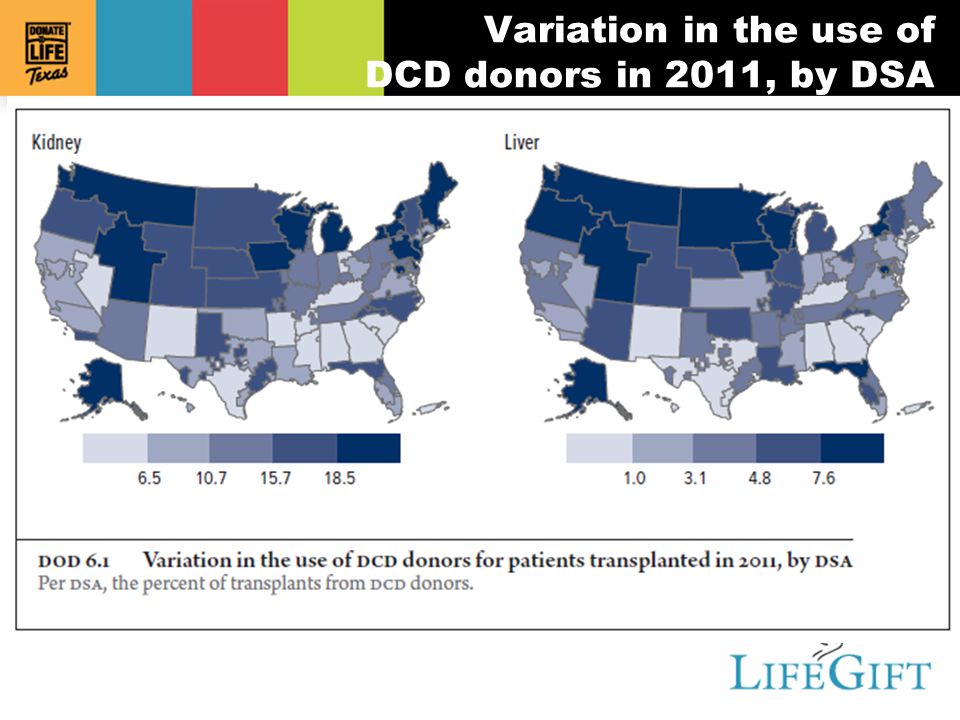 DONATE LIFE Texas

Variation in the use of DCD donors in 2011, by DSA

Kidney

6.5 10.7 15.7 18.5

Liver

1.0 3.1 4.8 7.6

DOD 6.1 Variation in the use of DCD donors for patients transplanted in 2011, by DSA
Per DSA, the percent of transplants from DCD donors.

LIFEGIFT